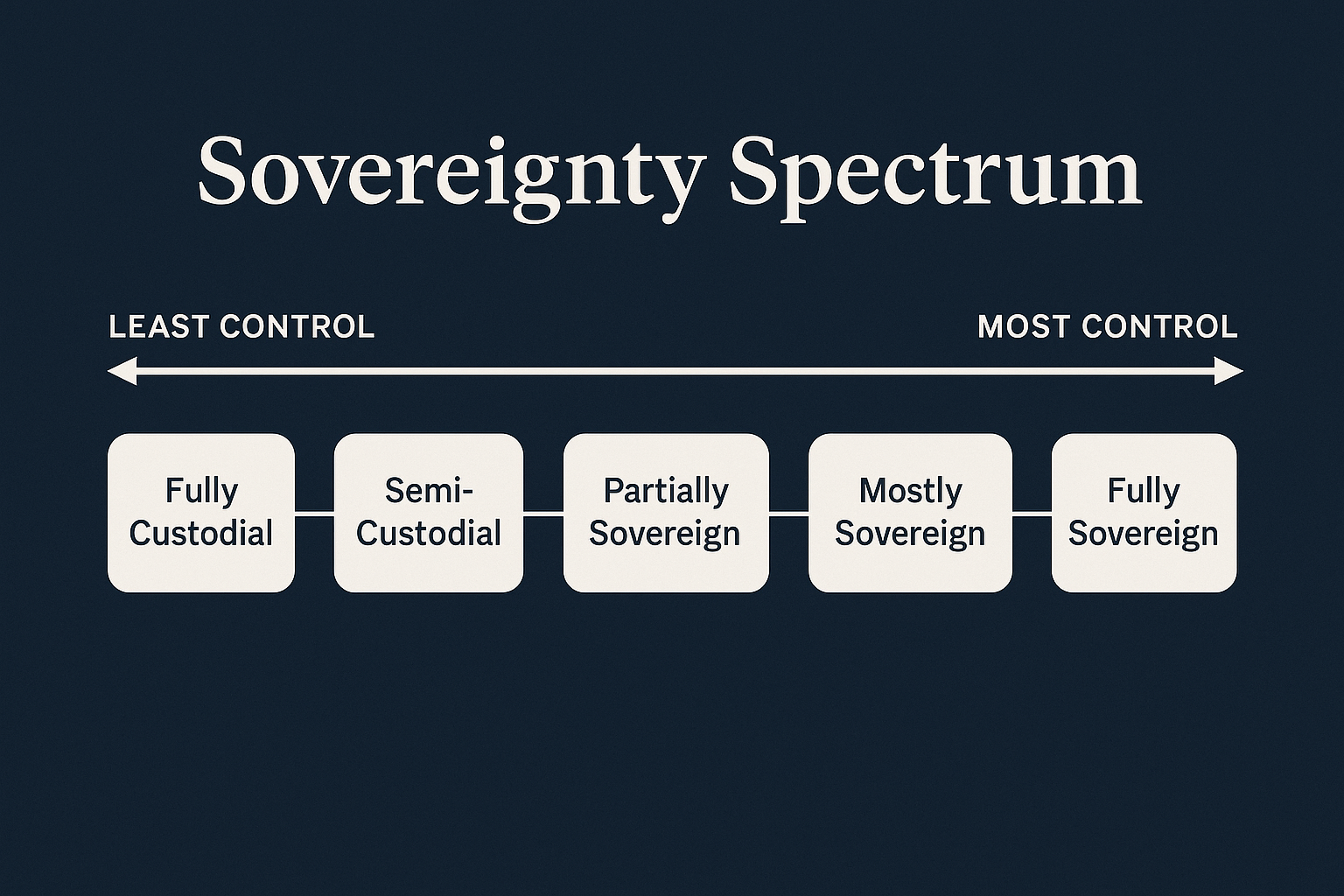 Sovereignty Spectrum

LEAST CONTROL

MOST CONTROL

Fully Custodial

Semi-Custodial

Partially Sovereign

Mostly Sovereign

Fully Sovereign